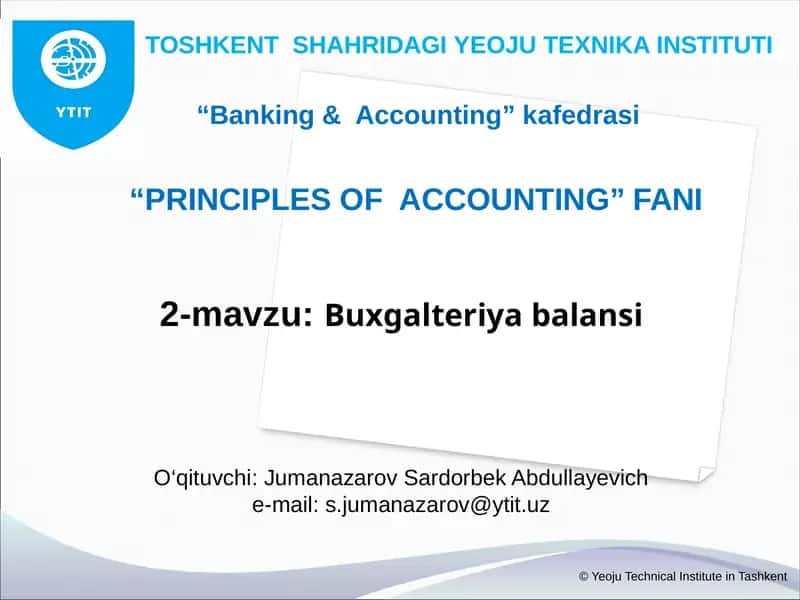 YTIT

TOSHKENT SHAHRIDAGI YEOJU TEXNIKA INSTITUTI

“Banking & Accounting” kafedrasi

“PRINCIPLES OF ACCOUNTING” FANI

2-mavzu: Buxgalteriya balansi

O‘qituvchi: Jumanazarov Sardorbek Abdullayevich
e-mail: s.jumanazarov@ytit.uz

© Yeoju Technical Institute in Tashkent